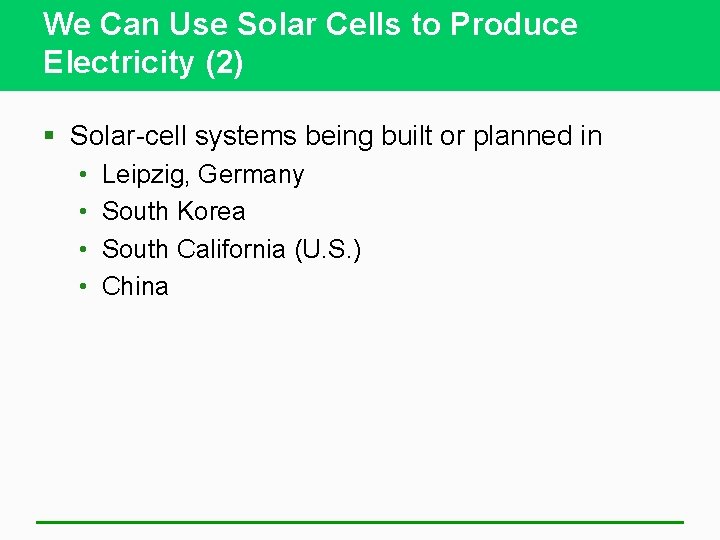 We Can Use Solar Cells to Produce Electricity (2)

▪ Solar-cell systems being built or planned in
• Leipzig, Germany
• South Korea
• South California (U.S.)
• China